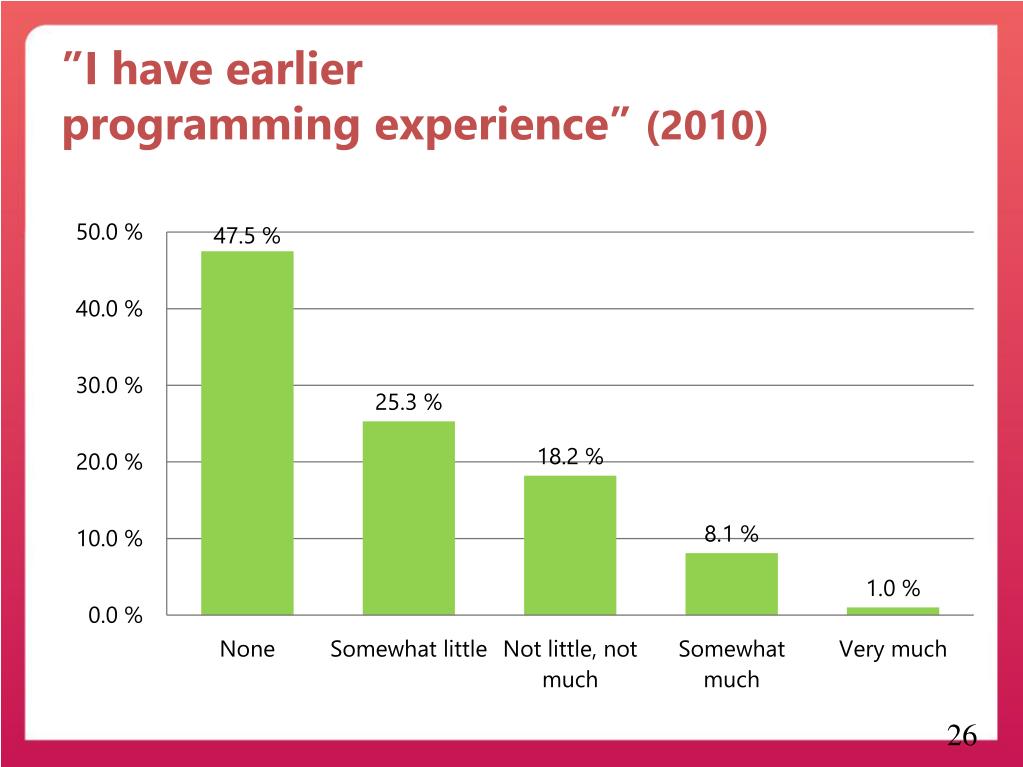 ”I have earlier programming experience” (2010)

50.0 %
40.0 %
30.0 %
20.0 %
10.0 %
0.0 %

47.5 %
25.3 %
18.2 %
8.1 %
1.0 %

None
Somewhat little
Not little, not much
Somewhat much
Very much

26